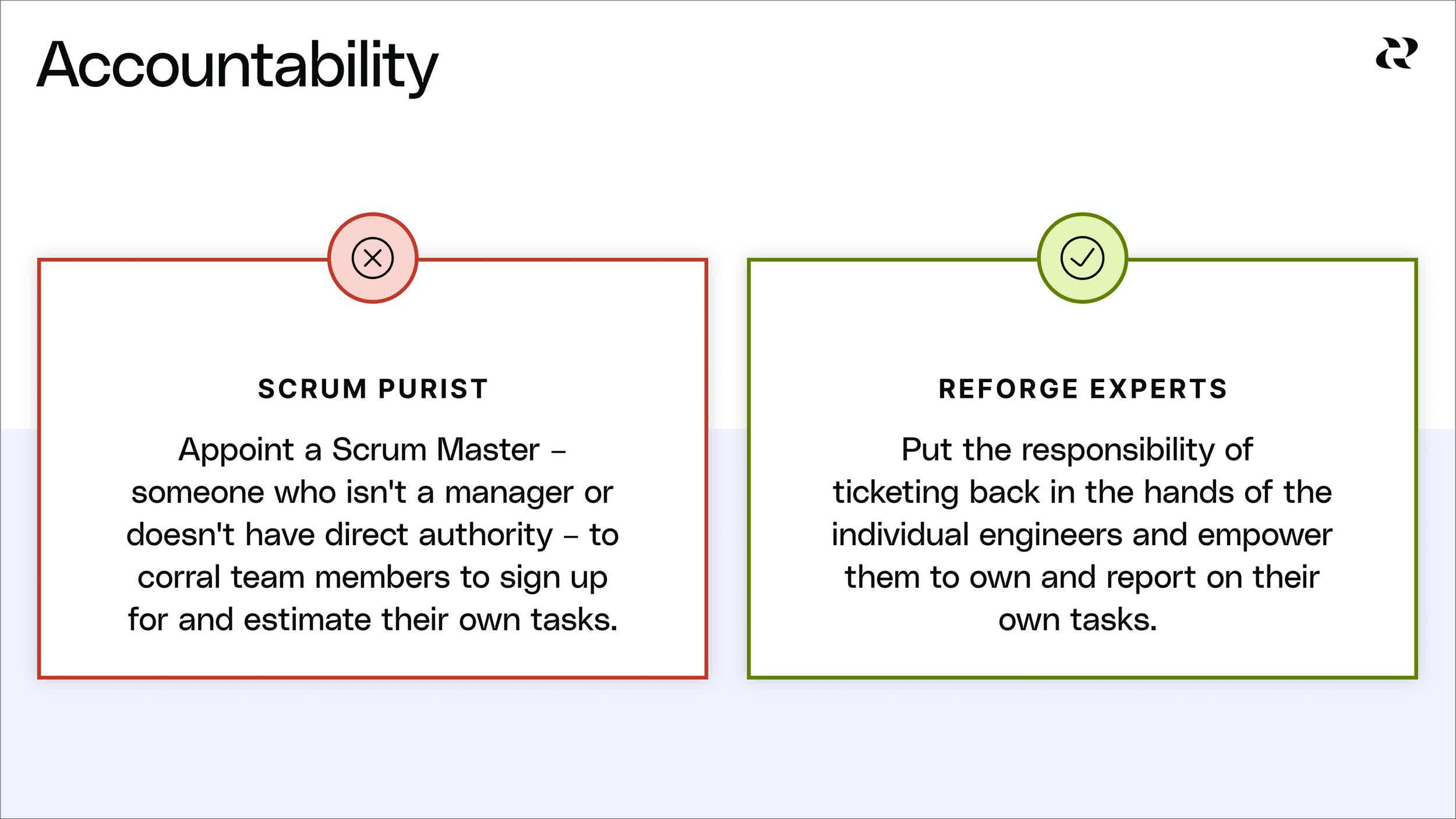 Accountability

SCRUM PURIST

Appoint a Scrum Master – someone who isn't a manager or doesn't have direct authority – to corral team members to sign up for and estimate their own tasks.

REFORGE EXPERTS

Put the responsibility of ticketing back in the hands of the individual engineers and empower them to own and report on their own tasks.